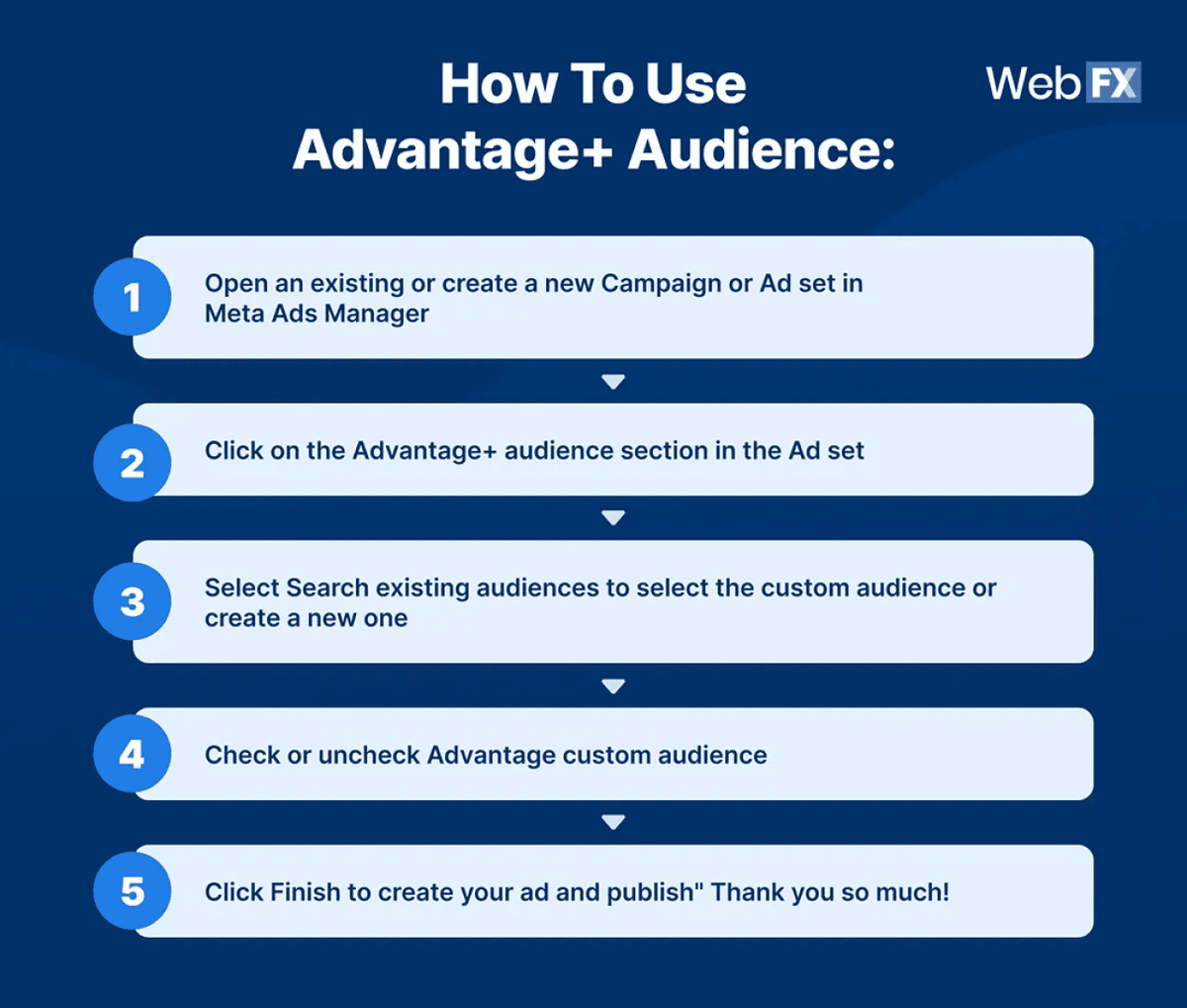 How To Use Advantage+ Audience:

WebFX

1 Open an existing or create a new Campaign or Ad set in Meta Ads Manager

2 Click on the Advantage+ audience section in the Ad set

3 Select Search existing audiences to select the custom audience or create a new one

4 Check or uncheck Advantage custom audience

5 Click Finish to create your ad and publish" Thank you so much!